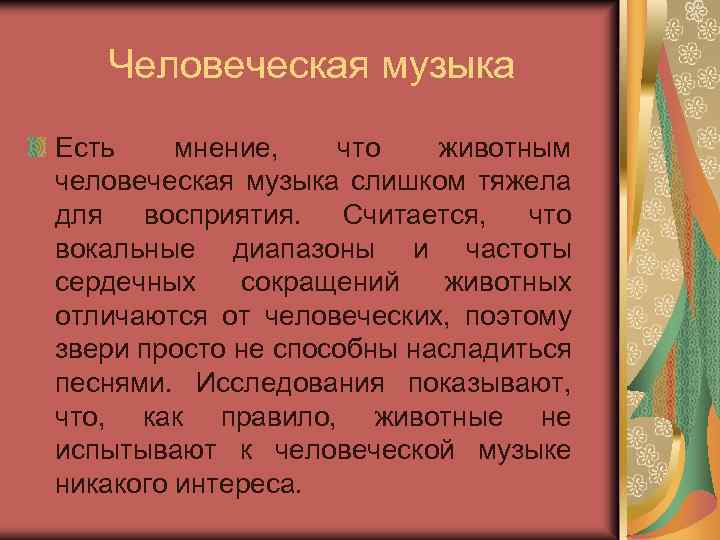 Человеческая музыка

Есть мнение, что животным человеческая музыка слишком тяжела для восприятия. Считается, что вокальные диапазоны и частоты сердечных сокращений животных отличаются от человеческих, поэтому звери просто не способны насладиться песнями. Исследования показывают, что, как правило, животные не испытывают к человеческой музыке никакого интереса.